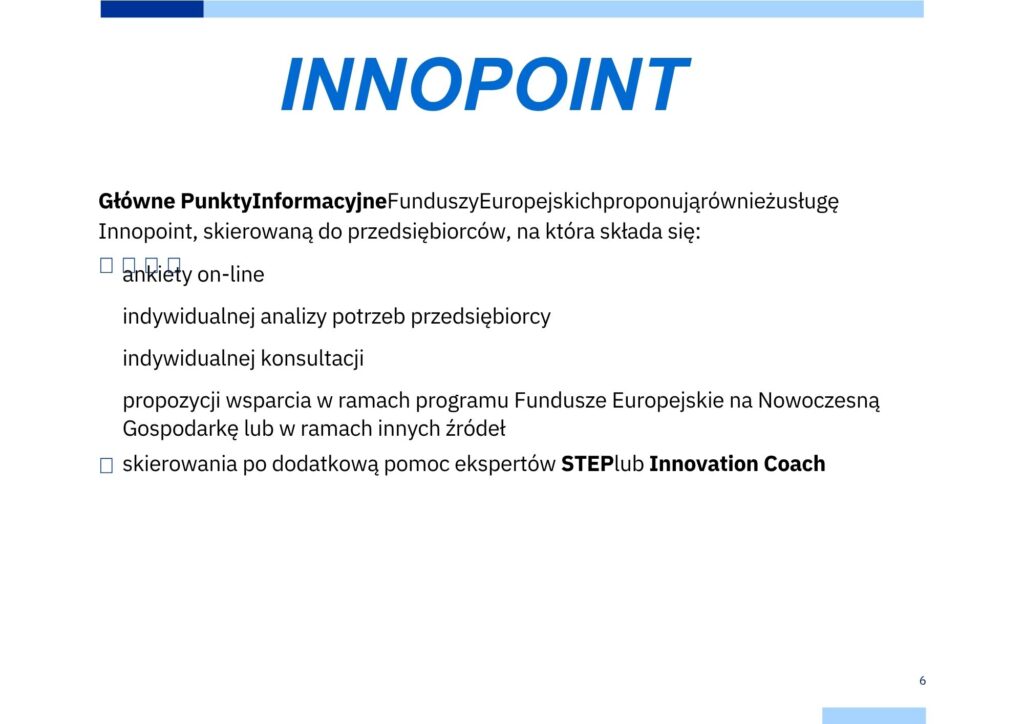 INNOPOINT

Główne PunktyInformacyjneFunduszyEuropejskichproponująrównieżusługę Innopoint, skierowaną do przedsiębiorców, na która składa się:

ankiety on-line

indywidualnej analizy potrzeb przedsiębiorcy

indywidualnej konsultacji

propozycji wsparcia w ramach programu Fundusze Europejskie na Nowoczesną Gospodarkę lub w ramach innych źródeł

skierowania po dodatkową pomoc ekspertów STEPlub Innovation Coach

6